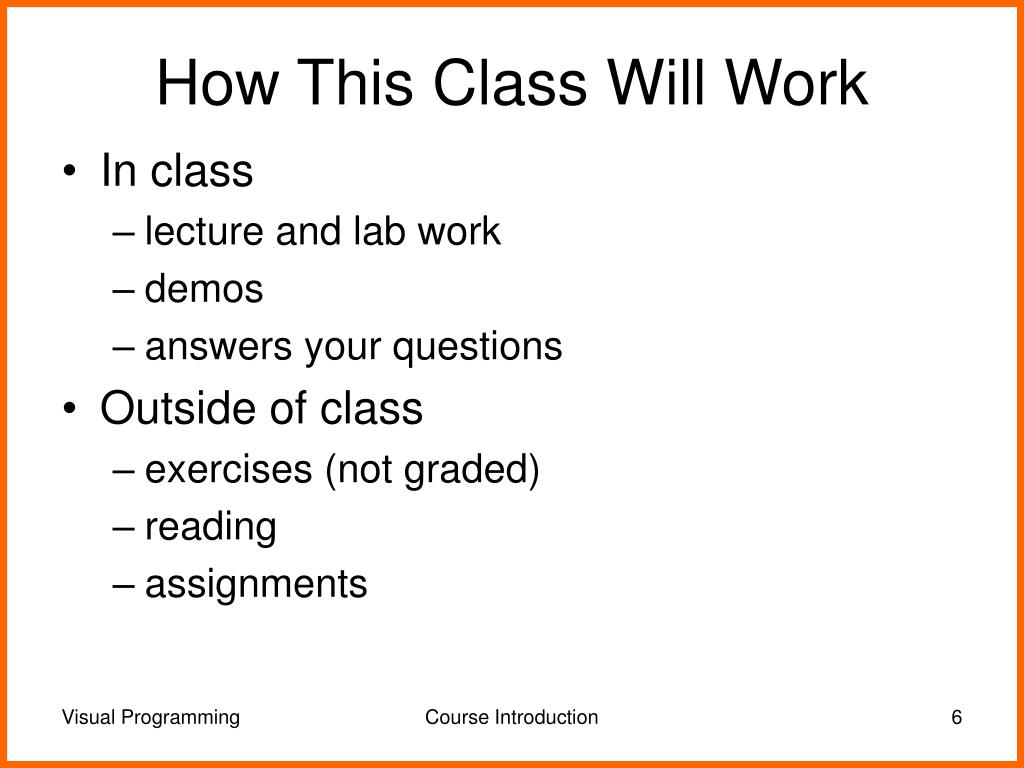 How This Class Will Work

• In class
– lecture and lab work
– demos
– answers your questions
• Outside of class
– exercises (not graded)
– reading
– assignments

Visual Programming
Course Introduction
6